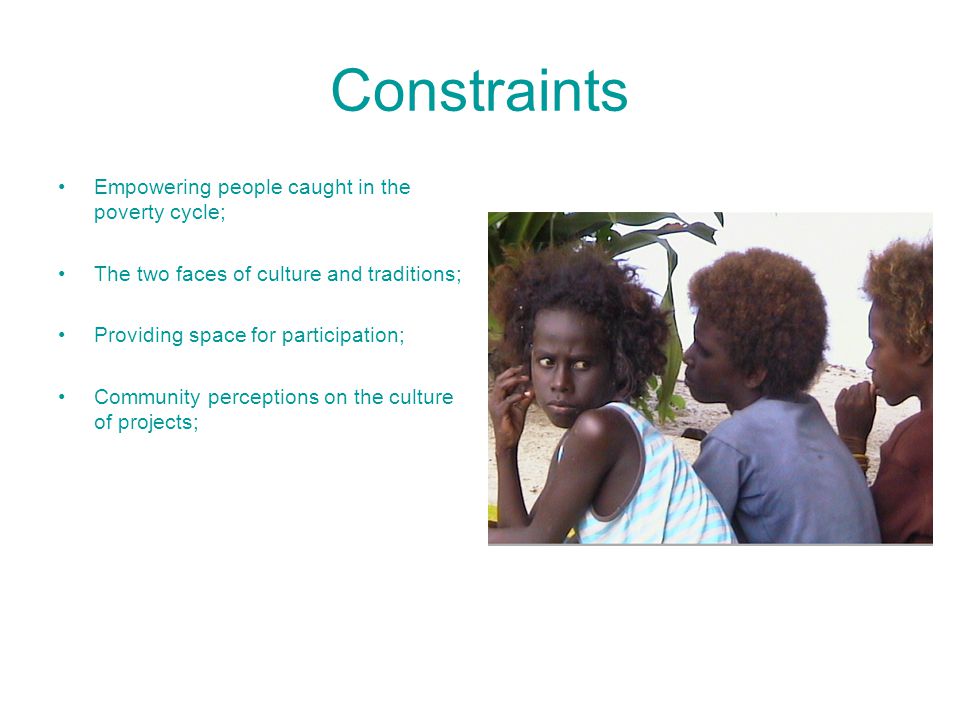 Constraints

• Empowering people caught in the poverty cycle;

• The two faces of culture and traditions;

• Providing space for participation;

• Community perceptions on the culture of projects;